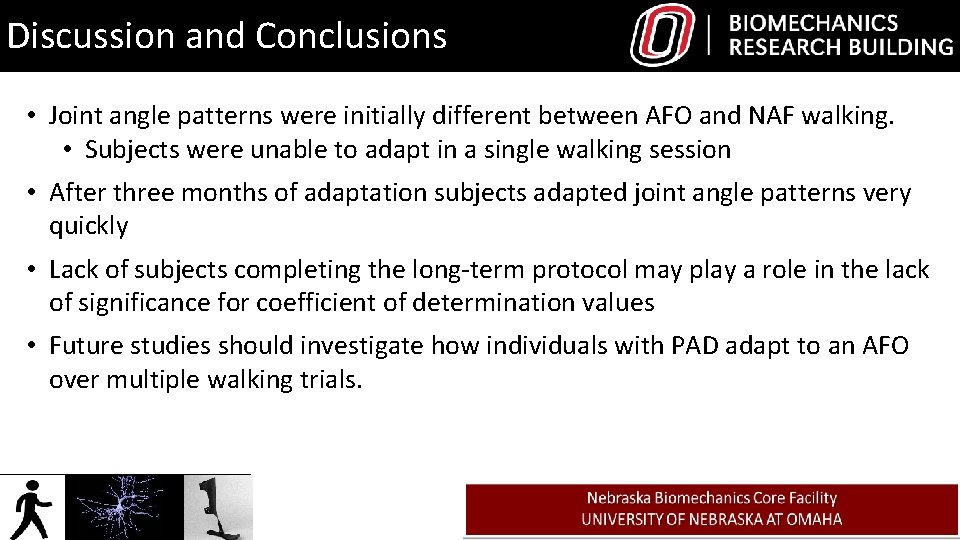 Discussion and Conclusions

BIOMECHANICS RESEARCH BUILDING

• Joint angle patterns were initially different between AFO and NAF walking.
 • Subjects were unable to adapt in a single walking session
• After three months of adaptation subjects adapted joint angle patterns very quickly
• Lack of subjects completing the long-term protocol may play a role in the lack of significance for coefficient of determination values
• Future studies should investigate how individuals with PAD adapt to an AFO over multiple walking trials.

Nebraska Biomechanics Core Facility
UNIVERSITY OF NEBRASKA AT OMAHA